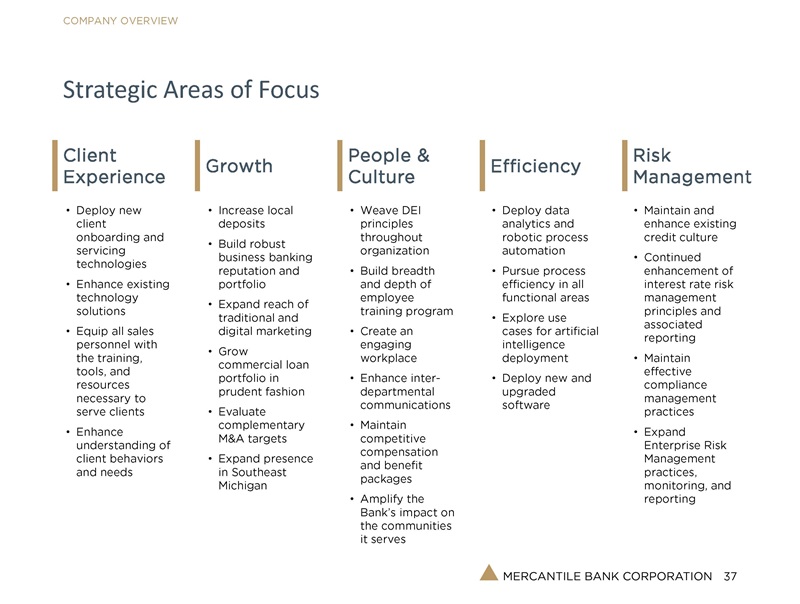 COMPANY OVERVIEW

Strategic Areas of Focus

Client Experience

• Deploy new client onboarding and servicing technologies
• Enhance existing technology solutions
• Equip all sales personnel with the training, tools, and resources necessary to serve clients
• Enhance understanding of client behaviors and needs

Growth

• Increase local deposits
• Build robust business banking reputation and portfolio
• Expand reach of traditional and digital marketing
• Grow commercial loan portfolio in prudent fashion
• Evaluate complementary M&A targets
• Expand presence in Southeast Michigan

People & Culture

• Weave DEI principles throughout organization
• Build breadth and depth of employee training program
• Create an engaging workplace
• Enhance inter-departmental communications
• Maintain competitive compensation and benefit packages
• Amplify the Bank's impact on the communities it serves

Efficiency

• Deploy data analytics and robotic process automation
• Pursue process efficiency in all functional areas
• Explore use cases for artificial intelligence deployment
• Deploy new and upgraded software

Risk Management

• Maintain and enhance existing credit culture
• Continued enhancement of interest rate risk management principles and associated reporting
• Maintain effective compliance management practices
• Expand Enterprise Risk Management practices, monitoring, and reporting

MERCANTILE BANK CORPORATION 37